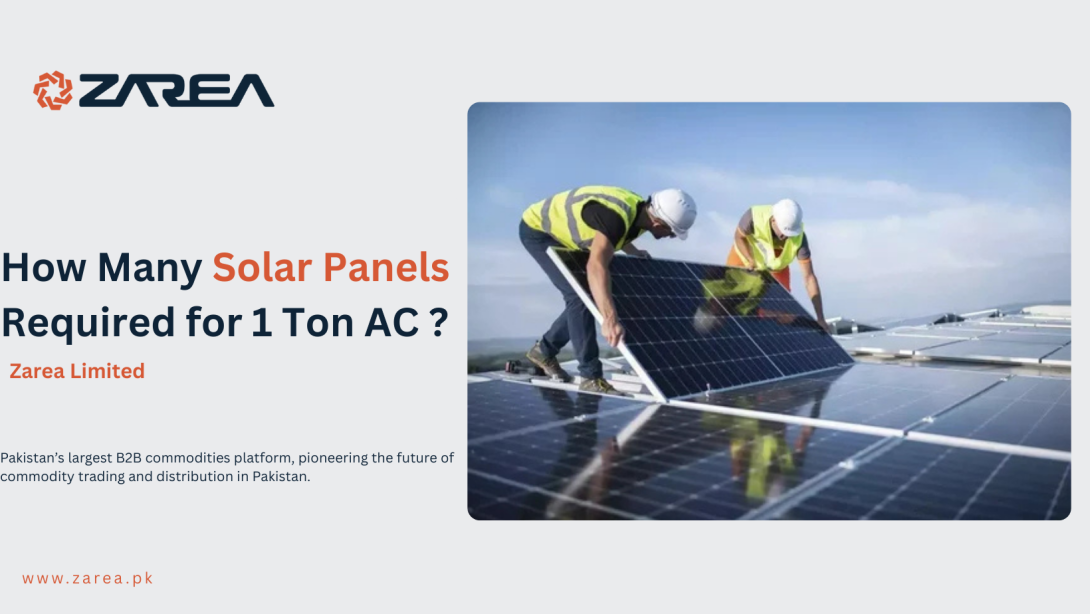 ZAREA

How Many Solar Panels Required for 1 Ton AC ?

Zarea Limited

Pakistan's largest B2B commodities platform, pioneering the future of commodity trading and distribution in Pakistan.

www.zarea.pk